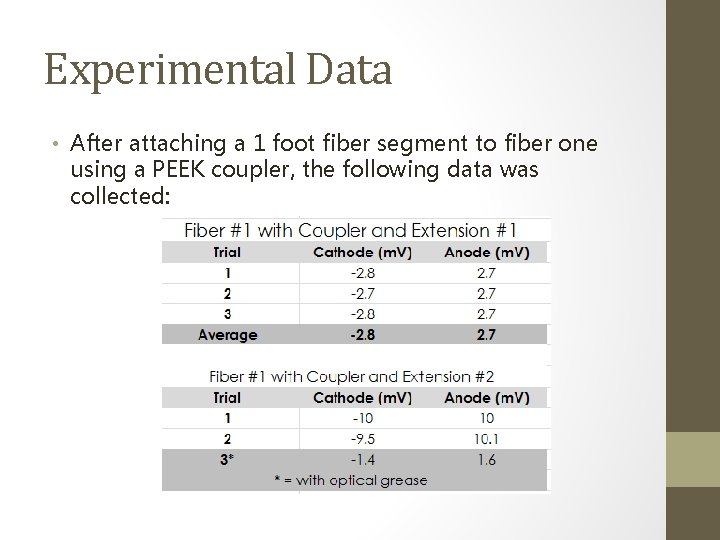 Experimental Data

• After attaching a 1 foot fiber segment to fiber one using a PEEK coupler, the following data was collected:

Fiber #1 with Coupler and Extension #1

| Trial | Cathode (mV) | Anode (mV) |
|---|---|---|
| 1 | -2.8 | 2.7 |
| 2 | -2.7 | 2.7 |
| 3 | -2.8 | 2.7 |
| Average | -2.8 | 2.7 |

Fiber #1 with Coupler and Extension #2

| Trial | Cathode (mV) | Anode (mV) |
|---|---|---|
| 1 | -10 | 10 |
| 2 | -9.5 | 10.1 |
| 3* | -1.4 | 1.6 |

* = with optical grease